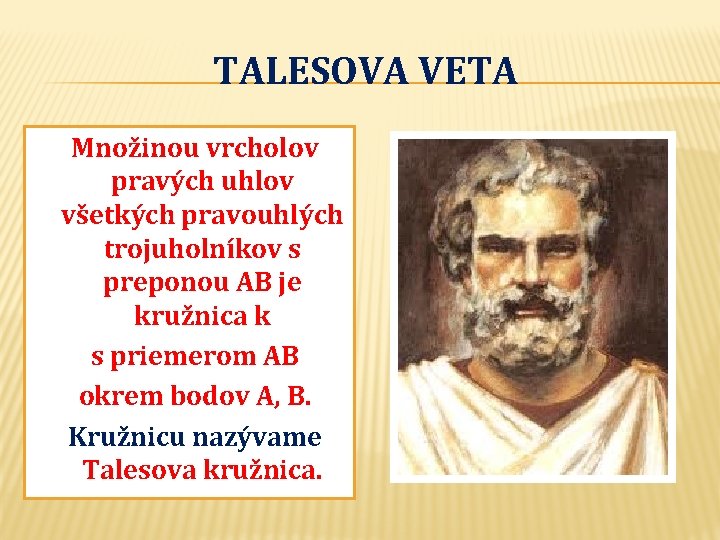 TALESOVA VETA

Množinou vrcholov pravých uhlov všetkých pravouhlých trojuholníkov s preponou AB je kružnica k s priemerom AB okrem bodov A, B.

Kružnicu nazývame Talesova kružnica.